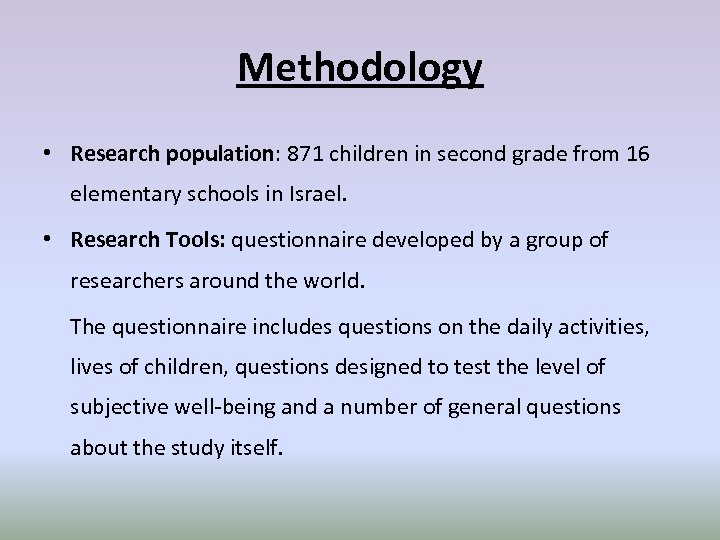 Methodology

• Research population: 871 children in second grade from 16 elementary schools in Israel.

• Research Tools: questionnaire developed by a group of researchers around the world.

The questionnaire includes questions on the daily activities, lives of children, questions designed to test the level of subjective well-being and a number of general questions about the study itself.